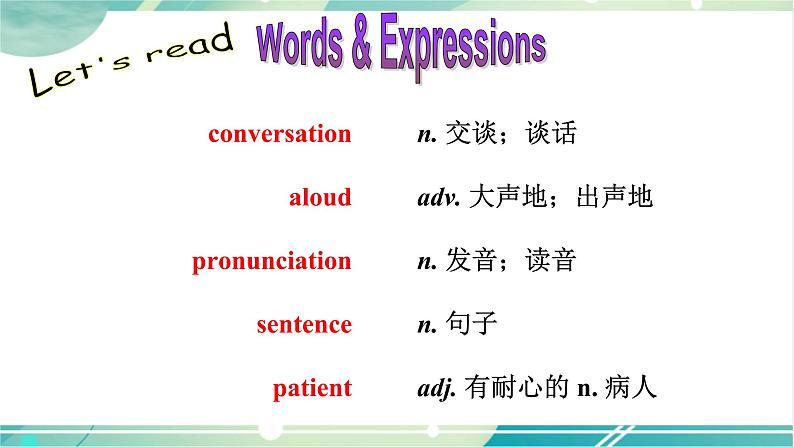 Let's read

Words & Expressions

| | |
|---|---|
| conversation | n. 交谈；谈话 |
| aloud | adv. 大声地；出声地 |
| pronunciation | n. 发音；读音 |
| sentence | n. 句子 |
| patient | adj. 有耐心的 n. 病人 |